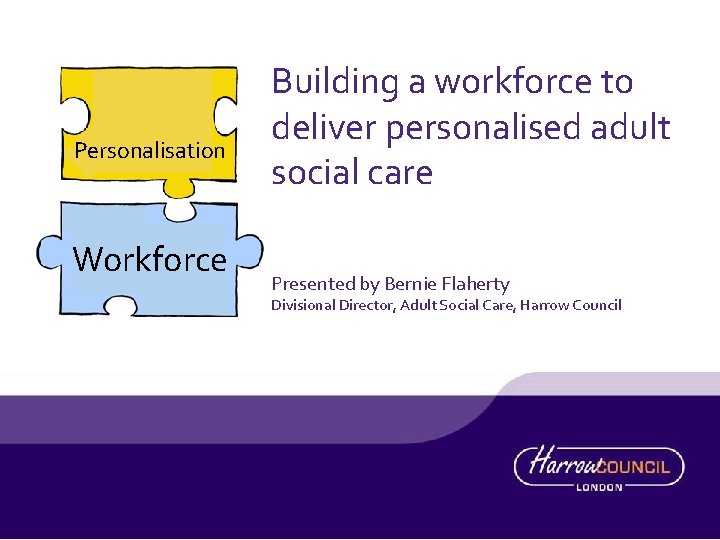 Personalisation

Workforce

Building a workforce to deliver personalised adult social care

Presented by Bernie Flaherty
Divisional Director, Adult Social Care, Harrow Council

HarrowCOUNCIL
LONDON